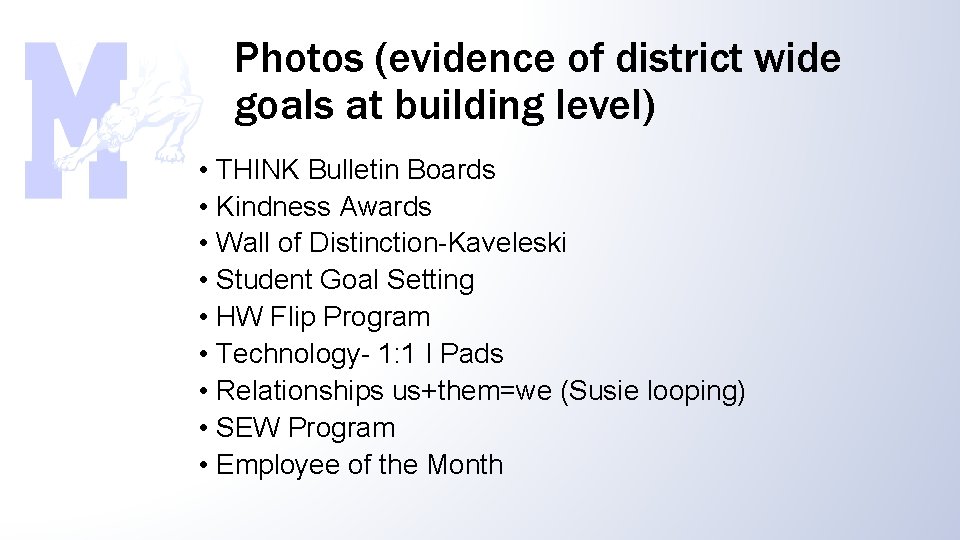 M

Photos (evidence of district wide goals at building level)

• THINK Bulletin Boards
• Kindness Awards
• Wall of Distinction-Kaveleski
• Student Goal Setting
• HW Flip Program
• Technology- 1:1 I Pads
• Relationships us+them=we (Susie looping)
• SEW Program
• Employee of the Month